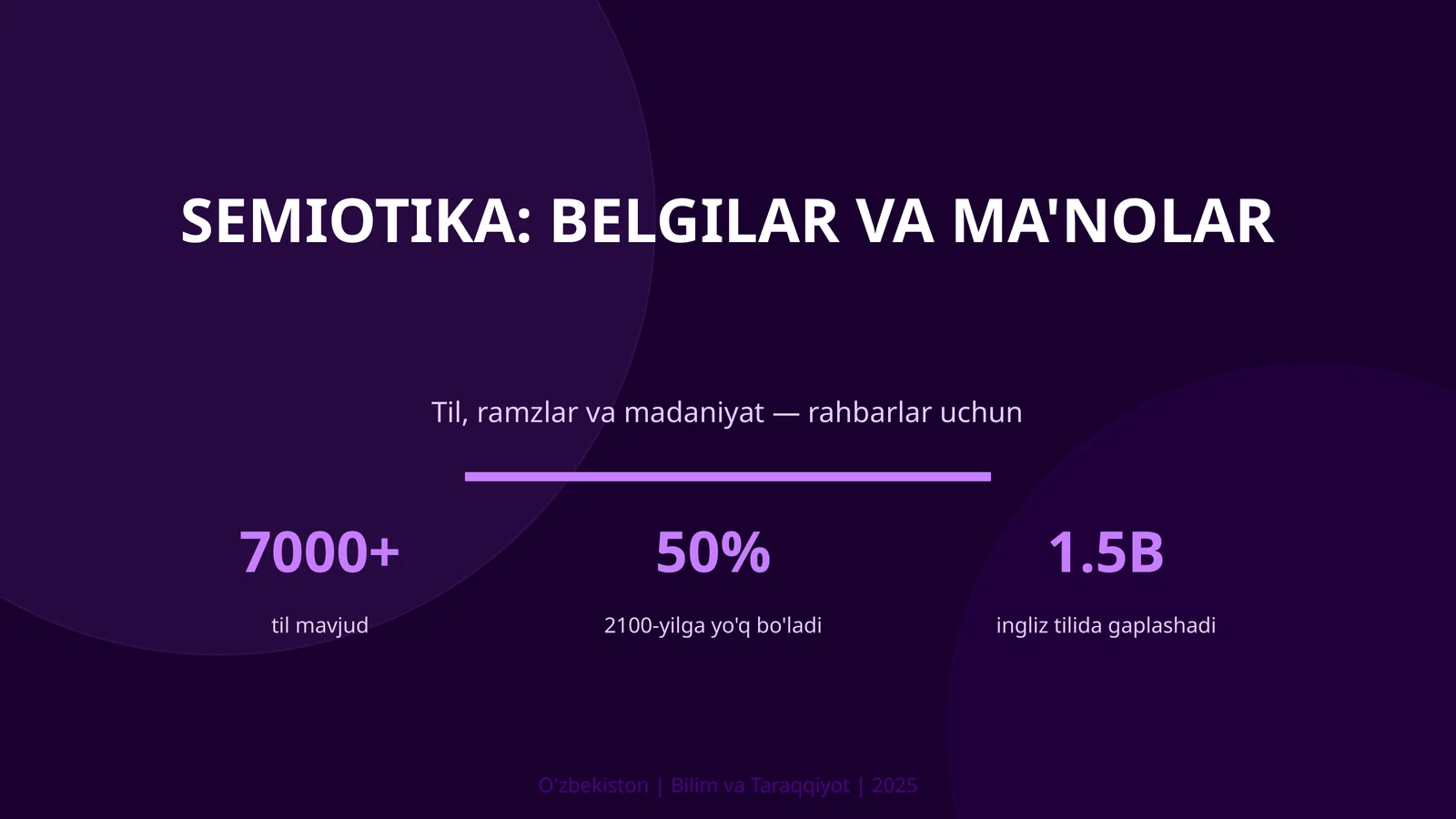 SEMIOTIKA: BELGILAR VA MA'NOLAR

Til, ramzlar va madaniyat — rahbarlar uchun

7000+

til mavjud

50%

2100-yilga yo'q bo'ladi

1.5B

ingliz tilida gaplashadi

O'zbekiston | Bilim va Taraqqiyot | 2025